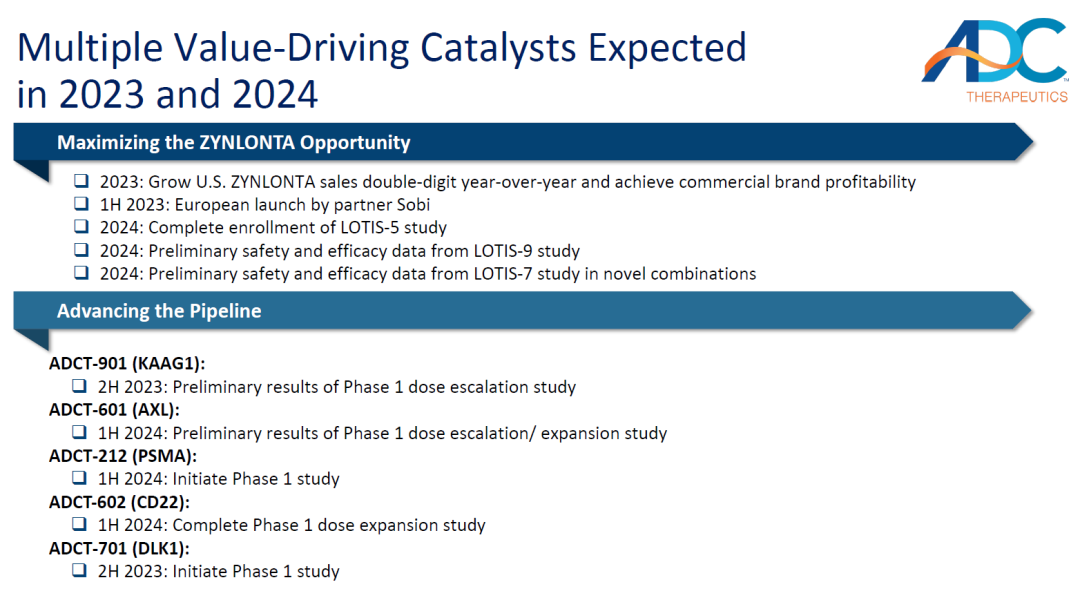 Multiple Value-Driving Catalysts Expected in 2023 and 2024

ADC THERAPEUTICS

Maximizing the ZYNLONTA Opportunity

❑ 2023: Grow U.S. ZYNLONTA sales double-digit year-over-year and achieve commercial brand profitability
❑ 1H 2023: European launch by partner Sobi
❑ 2024: Complete enrollment of LOTIS-5 study
❑ 2024: Preliminary safety and efficacy data from LOTIS-9 study
❑ 2024: Preliminary safety and efficacy data from LOTIS-7 study in novel combinations

Advancing the Pipeline

ADCT-901 (KAAG1):
❑ 2H 2023: Preliminary results of Phase 1 dose escalation study
ADCT-601 (AXL):
❑ 1H 2024: Preliminary results of Phase 1 dose escalation/ expansion study
ADCT-212 (PSMA):
❑ 1H 2024: Initiate Phase 1 study
ADCT-602 (CD22):
❑ 1H 2024: Complete Phase 1 dose expansion study
ADCT-701 (DLK1):
❑ 2H 2023: Initiate Phase 1 study